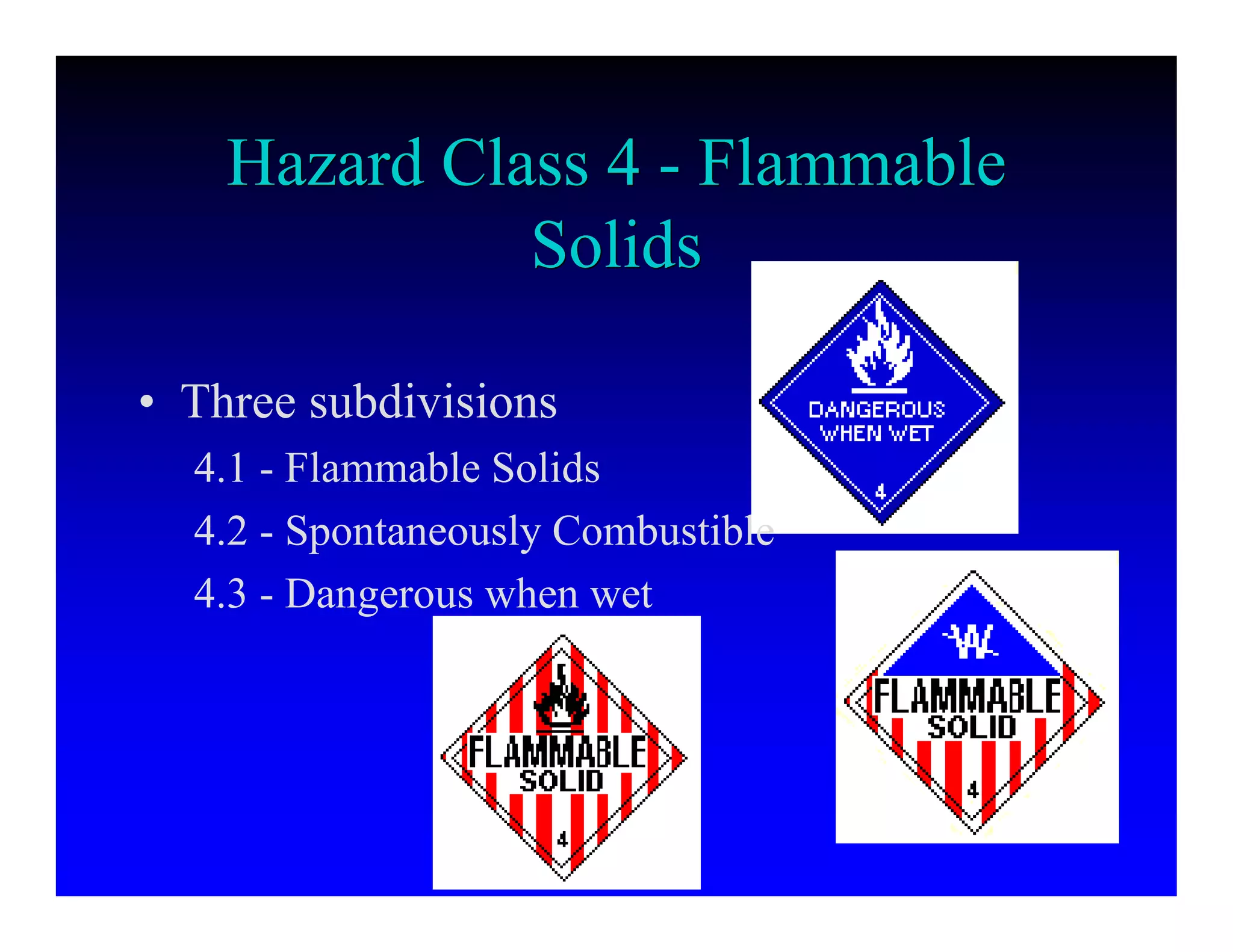 Hazard Class 4 - Flammable Solids

• Three subdivisions

4.1 - Flammable Solids

4.2 - Spontaneously Combustible

4.3 - Dangerous when wet

DANGEROUS WHEN WET

4

FLAMMABLE SOLID

4

W

FLAMMABLE SOLID

4